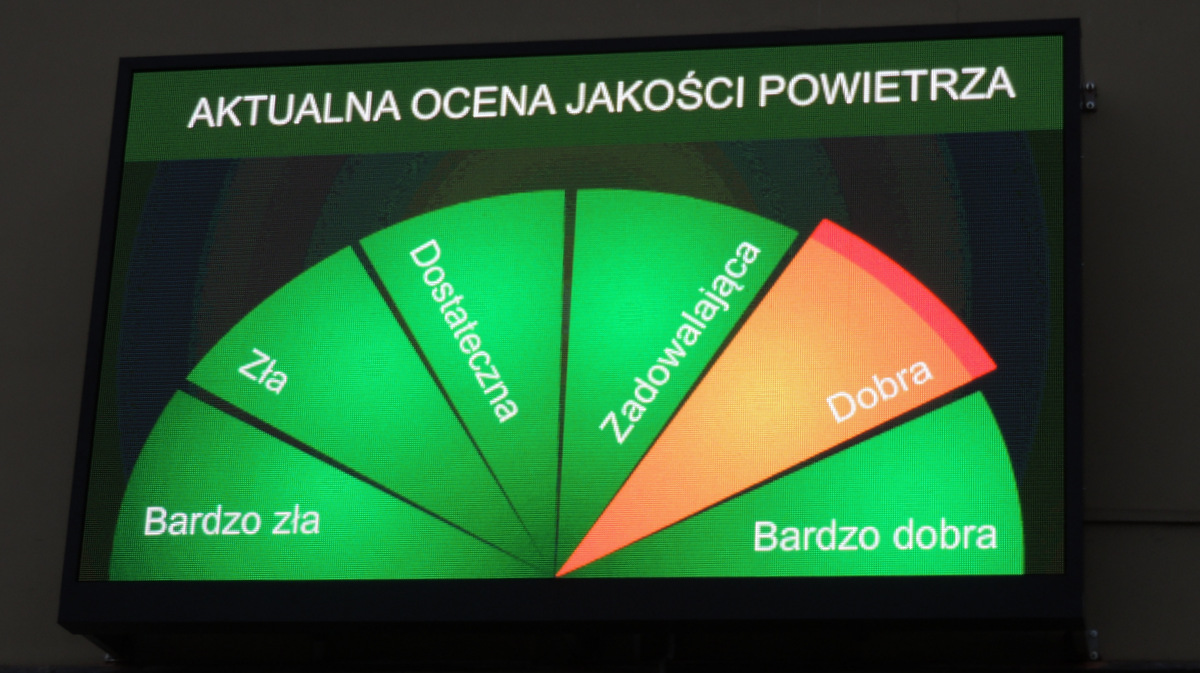 AKTUALNA OCENA JAKOŚCI POWIETRZA

Bardzo zła

Zła

Dostateczna

Zadowalająca

Dobra

Bardzo dobra